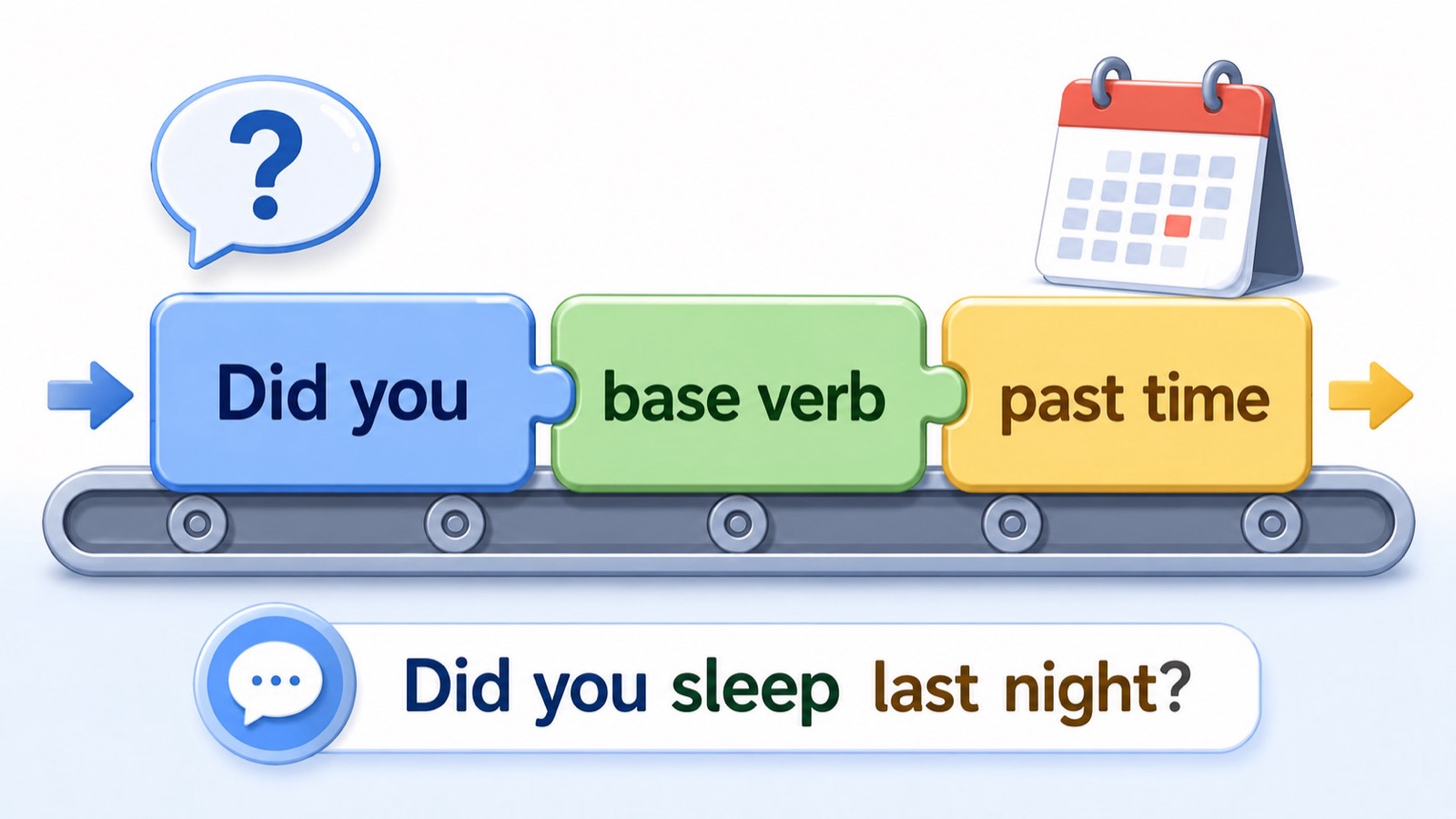 ?

Did you

base verb

past time

Did you sleep last night?